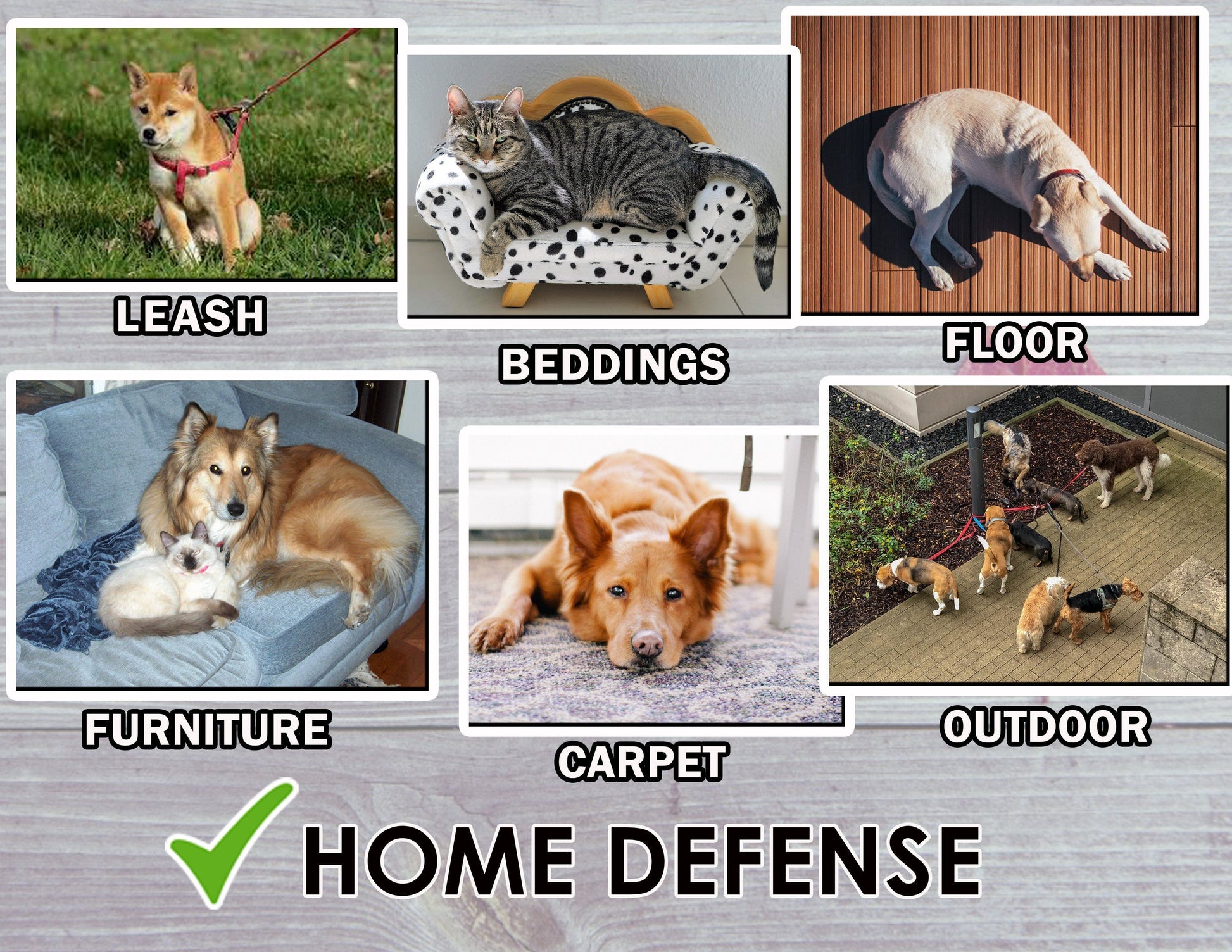 LEASH

BEDDINGS

FLOOR

FURNITURE

CARPET

OUTDOOR

HOME DEFENSE